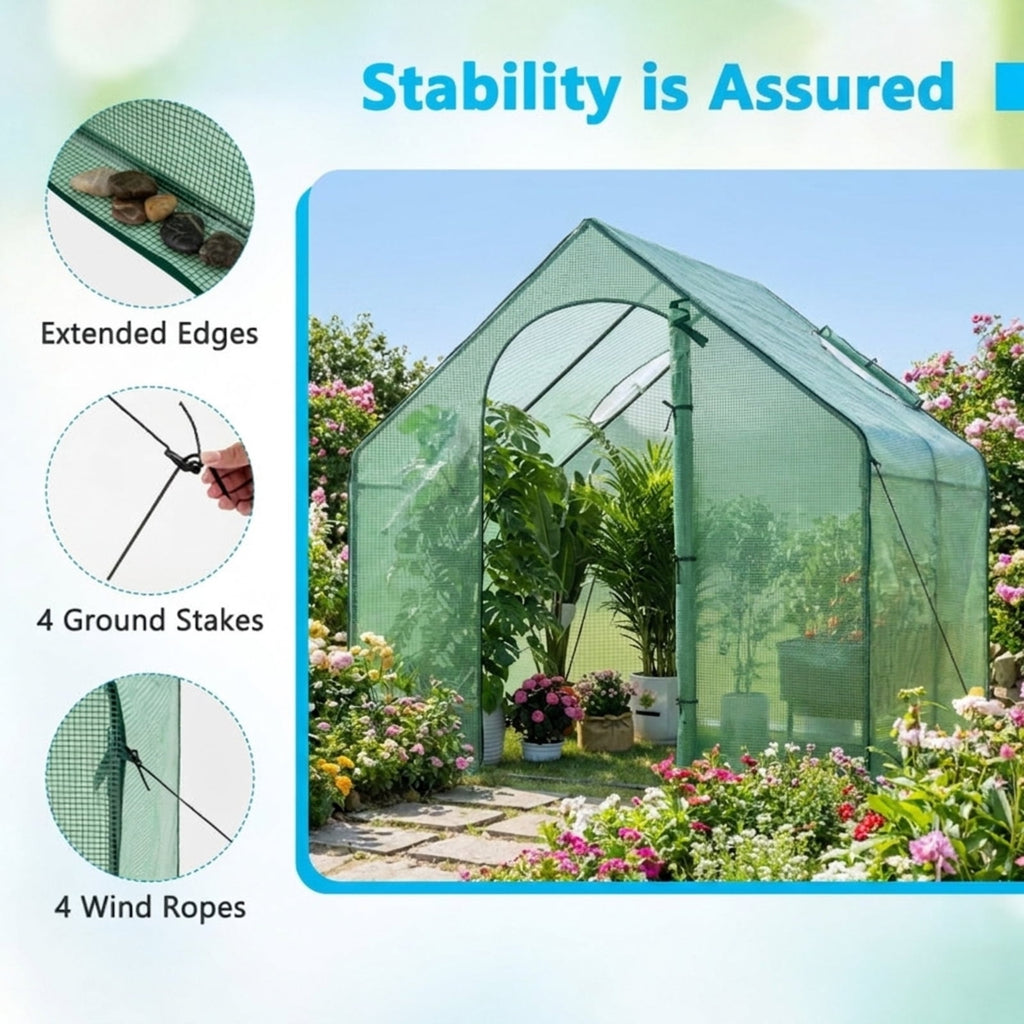 Stability is Assured

Extended Edges

4 Ground Stakes

4 Wind Ropes